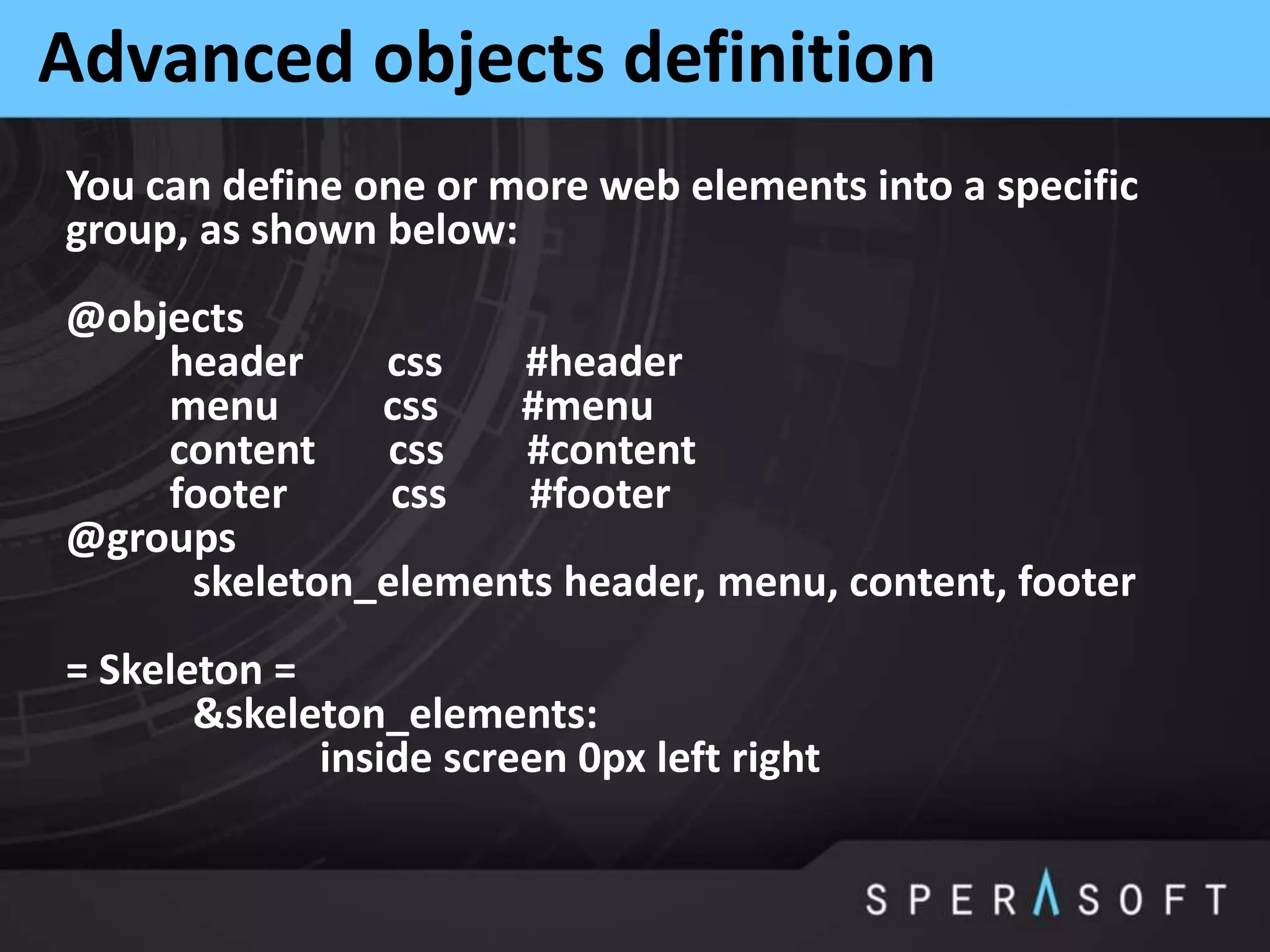 Advanced objects definition

You can define one or more web elements into a specific group, as shown below:

@objects
header css #header
menu css #menu
content css #content
footer css #footer
@groups
skeleton_elements header, menu, content, footer

= Skeleton =
&skeleton_elements:
inside screen 0px left right

SPERASOFT